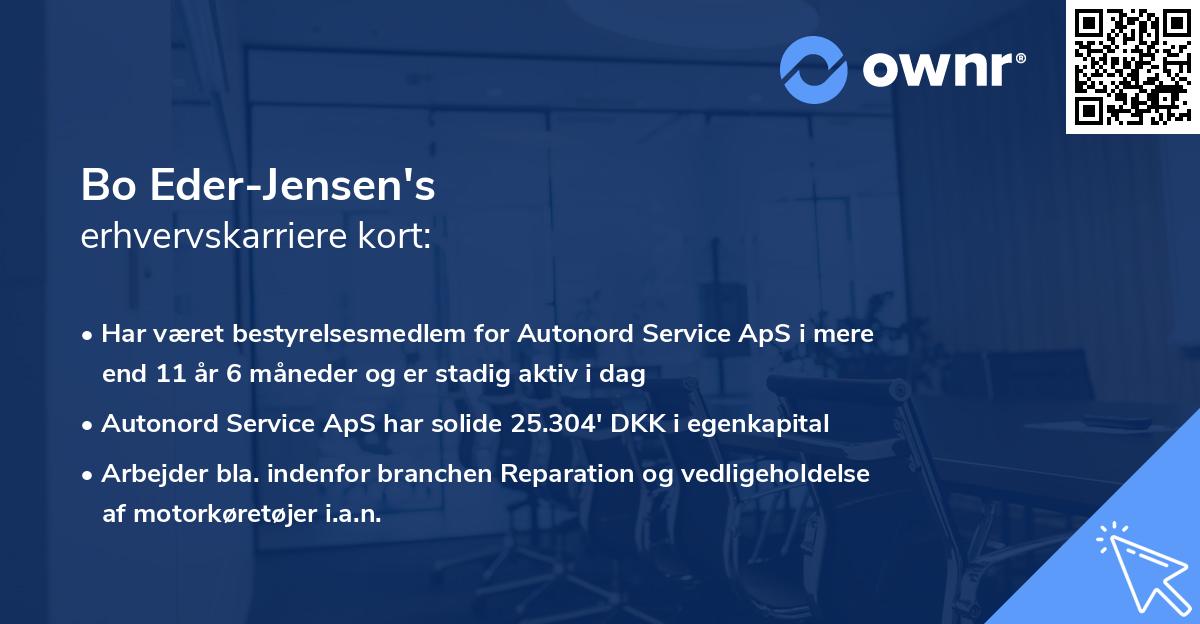 ownr®

Bo Eder-Jensen's
erhvervskarriere kort:

• Har været bestyrelsesmedlem for Autonord Service ApS i mere end 11 år 6 måneder og er stadig aktiv i dag

• Autonord Service ApS har solide 25.304' DKK i egenkapital

• Arbejder bla. indenfor branchen Reparation og vedligeholdelse af motorkøretøjer i.a.n.